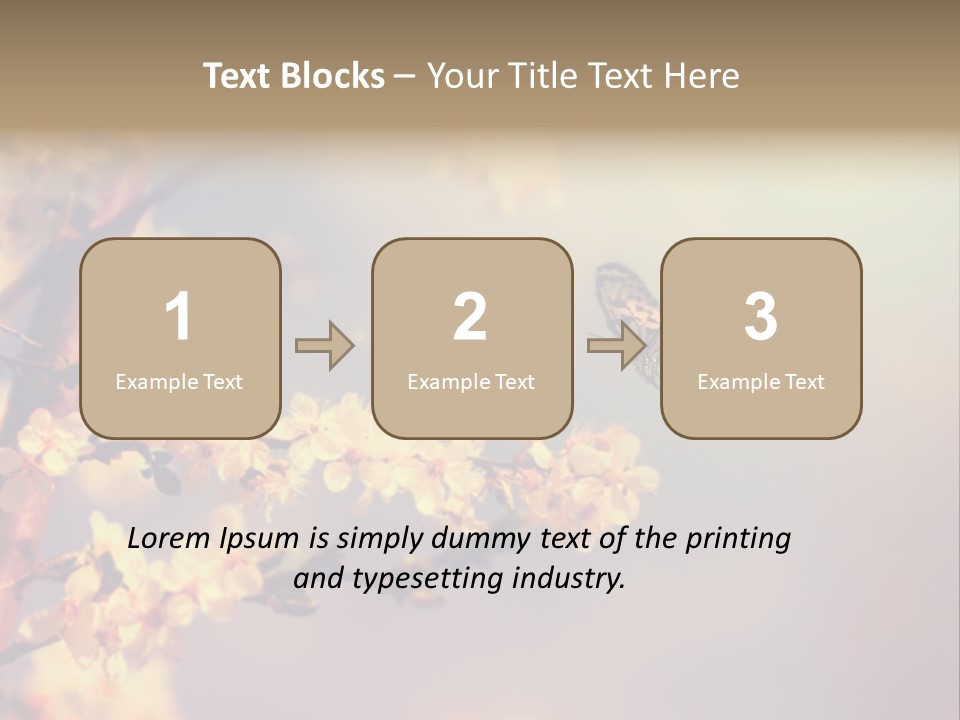 Text Blocks – Your Title Text Here

1
Example Text

2
Example Text

3
Example Text

Lorem Ipsum is simply dummy text of the printing and typesetting industry.